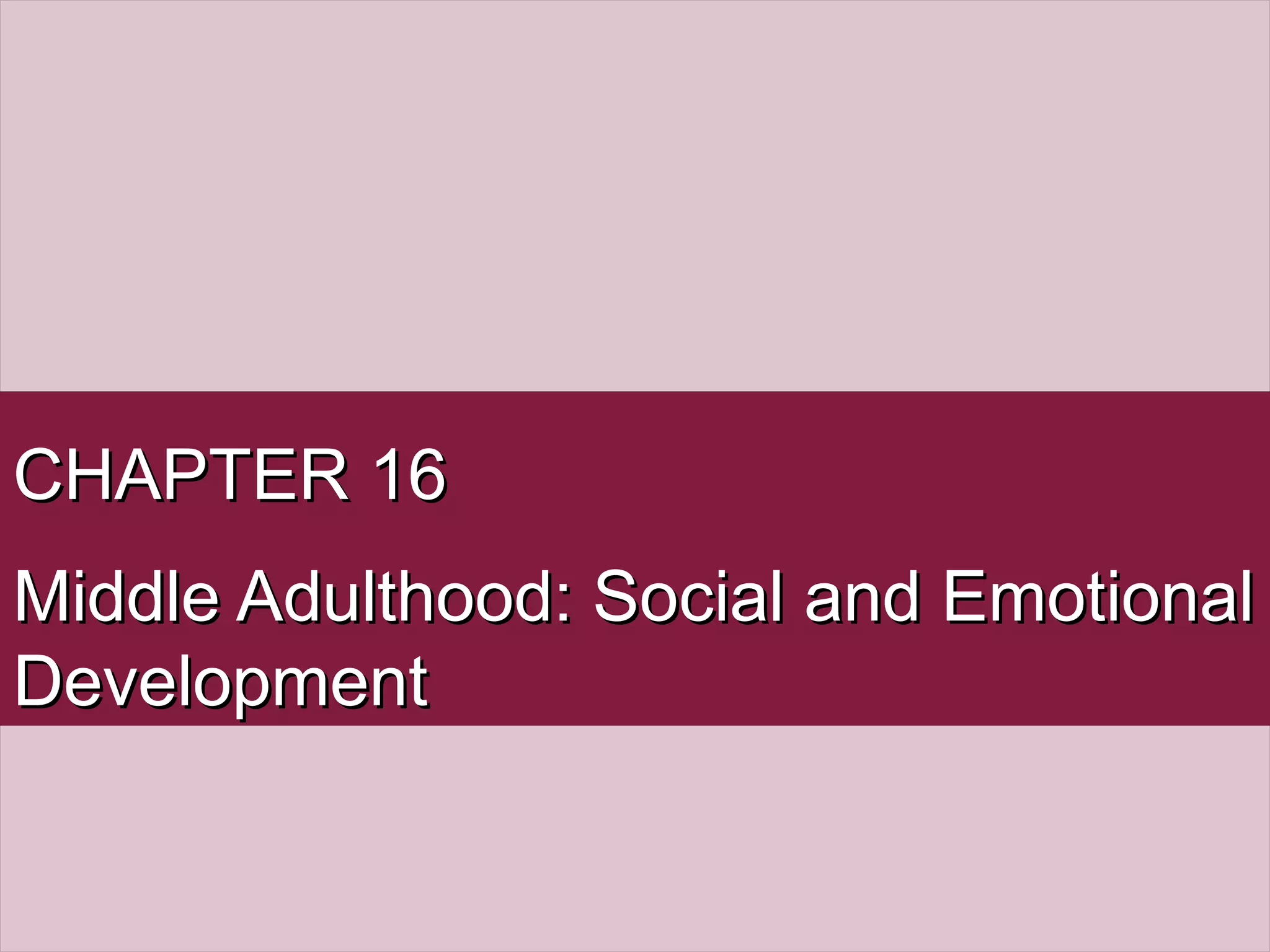 CHAPTER 16

Middle Adulthood: Social and Emotional Development